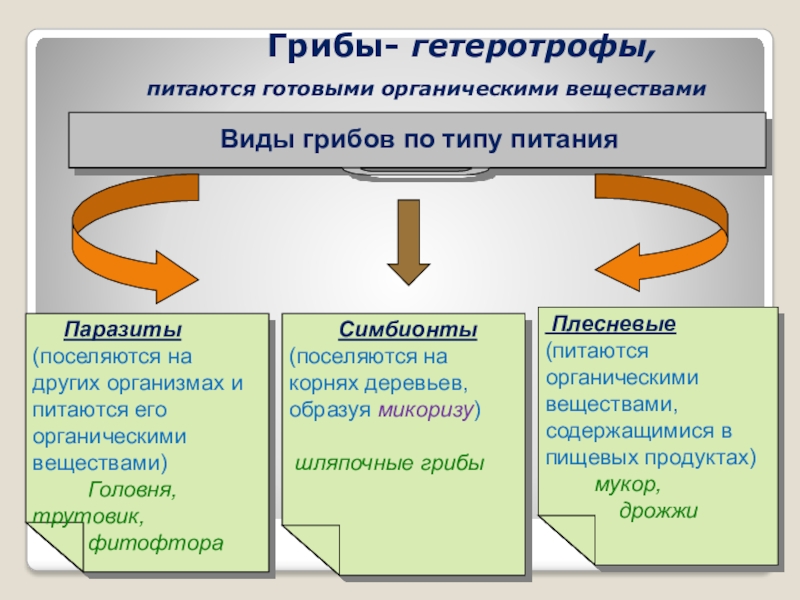 Грибы- гетеротрофы,

питаются готовыми органическими веществами

Виды грибов по типу питания

Паразиты
(поселяются на других организмах и питаются его органическими веществами)
Головня, трутовик, фитофтора

Симбионты
(поселяются на корнях деревьев, образуя микоризу)

шляпочные грибы

Плесневые
(питаются органическими веществами, содержащимися в пищевых продуктах)
мукор, дрожжи